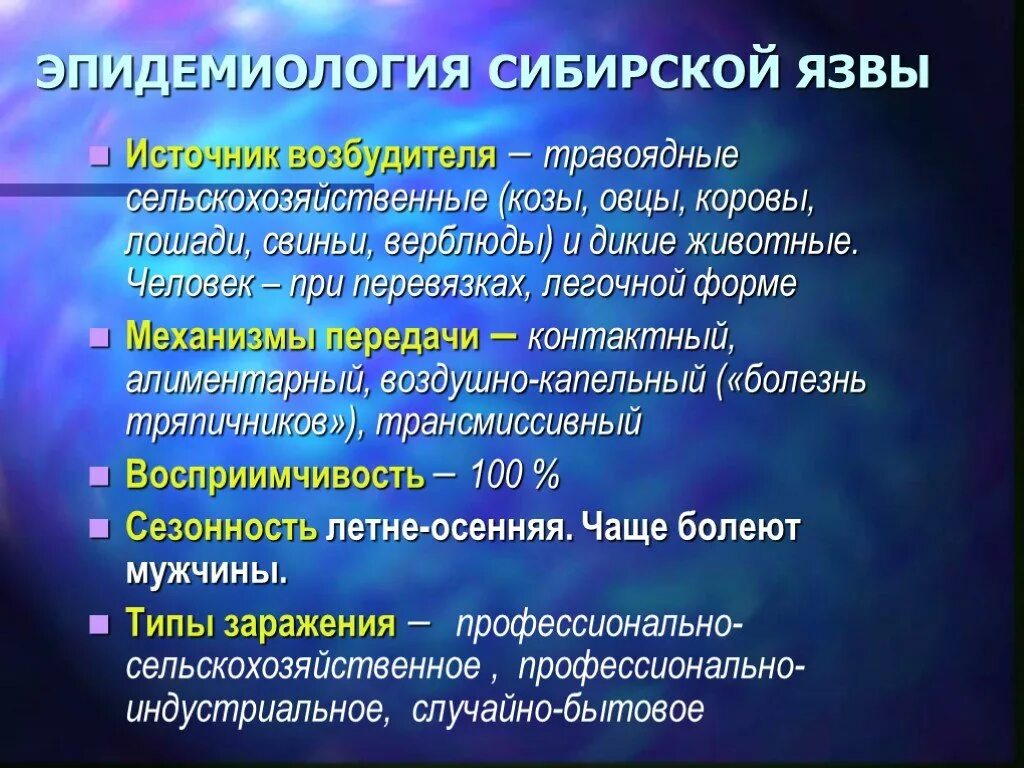 ЭПИДЕМИОЛОГИЯ СИБИРСКОЙ ЯЗВЫ

Источник возбудителя – травоядные сельскохозяйственные (козы, овцы, коровы, лошади, свиньи, верблюды) и дикие животные. Человек – при перевязках, легочной форме

Механизмы передачи – контактный, алиментарный, воздушно-капельный («болезнь тряпичников»), трансмиссивный

Восприимчивость – 100 %

Сезонность летне-осенняя. Чаще болеют мужчины.

Типы заражения – профессионально-сельскохозяйственное , профессионально-индустриальное, случайно-бытовое